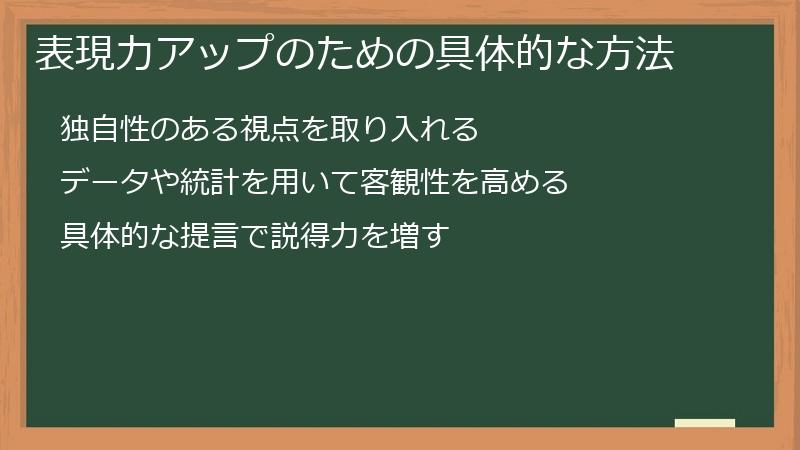 表現力アップのための具体的な方法

独自性のある視点を取り入れる

データや統計を用いて客観性を高める

具体的な提言で説得力を増す